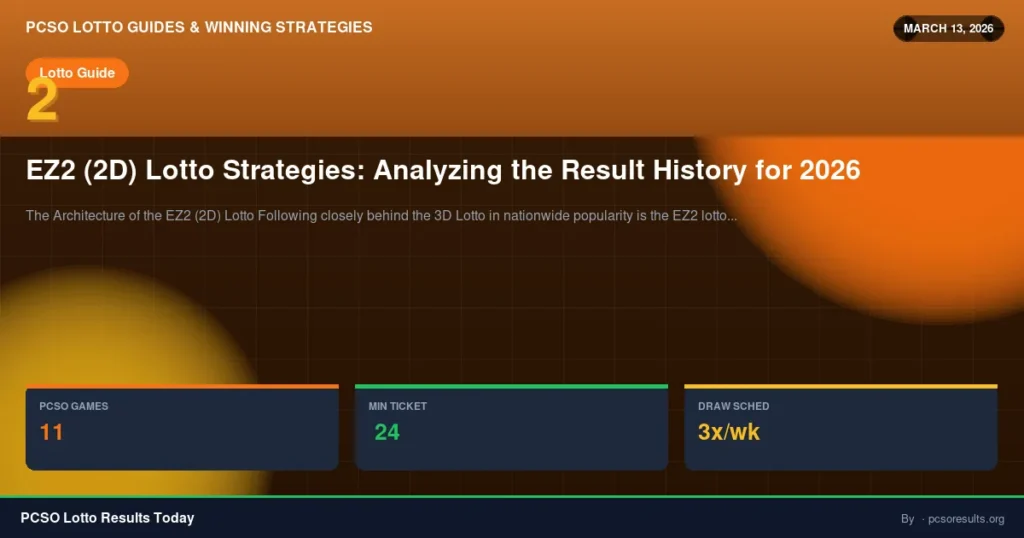 PCSO LOTTO GUIDES & WINNING STRATEGIES

MARCH 13, 2026

Lotto Guide

2

EZ2 (2D) Lotto Strategies: Analyzing the Result History for 2026

The Architecture of the EZ2 (2D) Lotto Following closely behind the 3D Lotto in nationwide popularity is the EZ2 lotto...

PCSO GAMES
11

MIN TICKET
24

DRAW SCHED
3x/wk

PCSO Lotto Results Today

By · pcsoresults.org